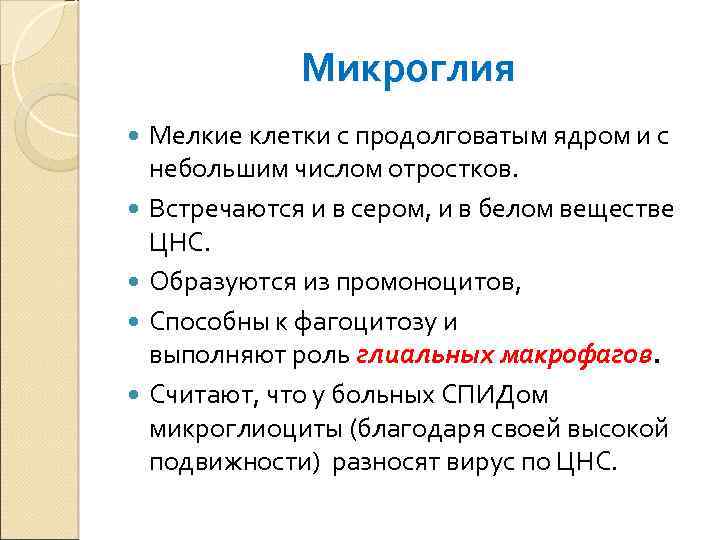 Микроглия

Мелкие клетки с продолговатым ядром и с небольшим числом отростков.

Встречаются и в сером, и в белом веществе ЦНС.

Образуются из промоноцитов,

Способны к фагоцитозу и выполняют роль глиальных макрофагов.

Считают, что у больных СПИДом микроглиоциты (благодаря своей высокой подвижности) разносят вирус по ЦНС.